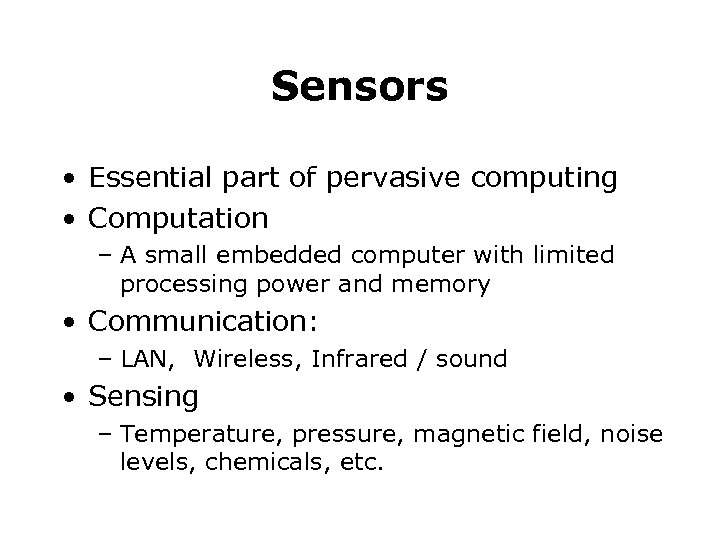 Sensors

• Essential part of pervasive computing
• Computation
– A small embedded computer with limited processing power and memory
• Communication:
– LAN, Wireless, Infrared / sound
• Sensing
– Temperature, pressure, magnetic field, noise levels, chemicals, etc.